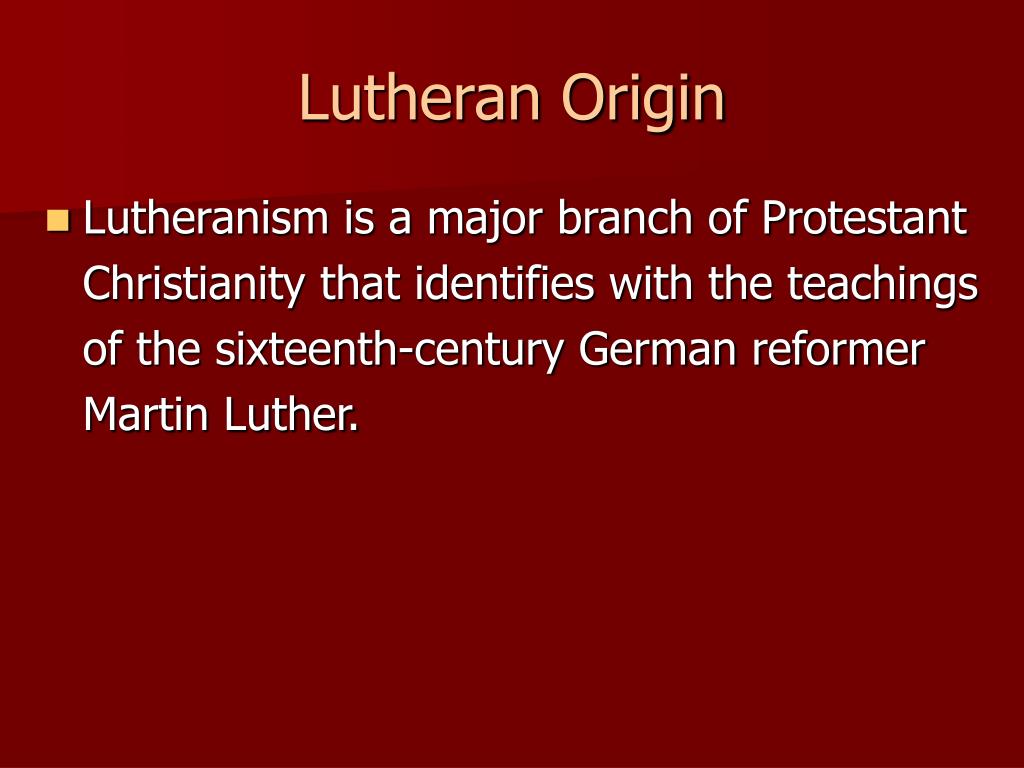 Lutheran Origin

Lutheranism is a major branch of Protestant Christianity that identifies with the teachings of the sixteenth-century German reformer Martin Luther.